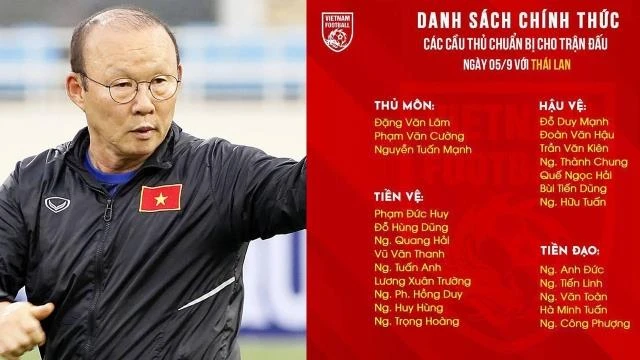 VIETNAM FOOTBALL

DANH SÁCH CHÍNH THỨC
CÁC CẦU THỦ CHUẨN BỊ CHO TRẬN ĐẤU
NGÀY 05/9 VỚI THÁI LAN

THỦ MÔN:
Đặng Văn Lâm
Phạm Văn Cường
Nguyễn Tuấn Mạnh

TIỀN VỆ:
Phạm Đức Huy
Đỗ Hùng Dũng
Ng. Quang Hải
Vũ Văn Thanh
Ng. Tuấn Anh
Lương Xuân Trường
Ng. Ph. Hồng Duy
Ng. Huy Hùng
Ng. Trọng Hoàng

HẬU VỆ:
Đỗ Duy Mạnh
Đoàn Văn Hậu
Trần Văn Kiên
Ng. Thành Chung
Quế Ngọc Hải
Bùi Tiến Dũng
Ng. Hữu Tuấn

TIỀN ĐẠO:
Ng. Anh Đức
Ng. Tiến Linh
Ng. Văn Toàn
Hà Minh Tuấn
Ng. Công Phượng